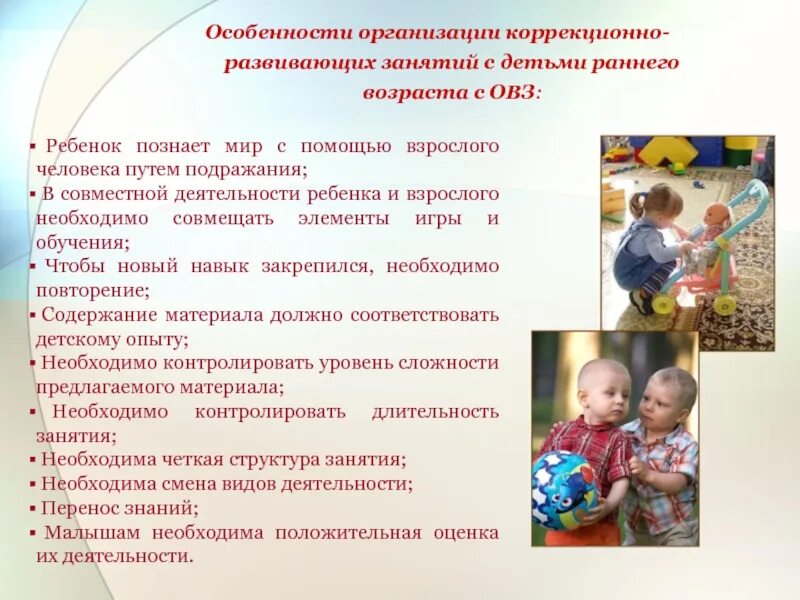 Особенности организации коррекционно-развивающих занятий с детьми раннего возраста с ОВЗ:

▪ Ребенок познает мир с помощью взрослого человека путем подражания;
▪ В совместной деятельности ребенка и взрослого необходимо совмещать элементы игры и обучения;
▪ Чтобы новый навык закрепился, необходимо повторение;
▪ Содержание материала должно соответствовать детскому опыту;
▪ Необходимо контролировать уровень сложности предлагаемого материала;
▪ Необходимо контролировать длительность занятия;
▪ Необходима четкая структура занятия;
▪ Необходима смена видов деятельности;
▪ Перенос знаний;
▪ Малышам необходима положительная оценка их деятельности.